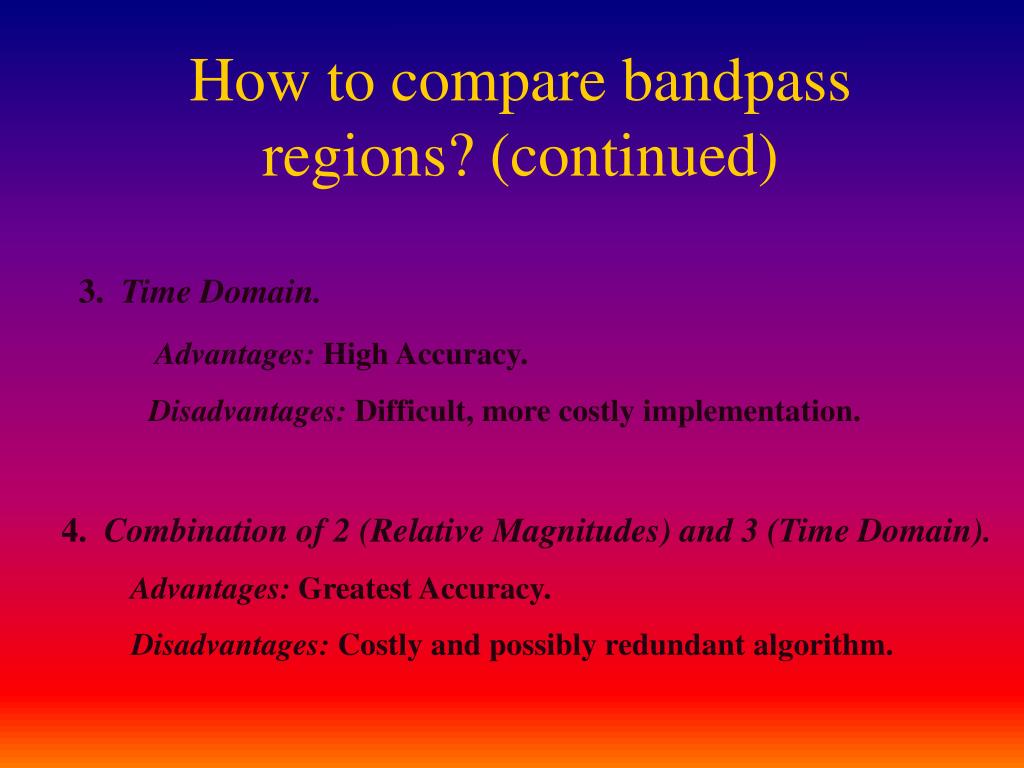 How to compare bandpass regions? (continued)

3. Time Domain.

Advantages: High Accuracy.

Disadvantages: Difficult, more costly implementation.

4. Combination of 2 (Relative Magnitudes) and 3 (Time Domain).

Advantages: Greatest Accuracy.

Disadvantages: Costly and possibly redundant algorithm.